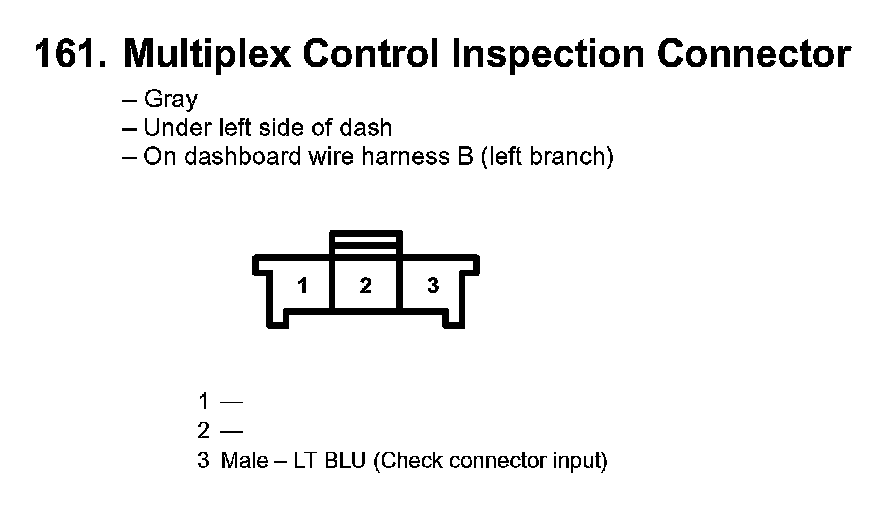 161. Multiplex Control Inspection Connector

– Gray
– Under left side of dash
– On dashboard wire harness B (left branch)

1
2
3

1 —
2 —
3 Male – LT BLU (Check connector input)